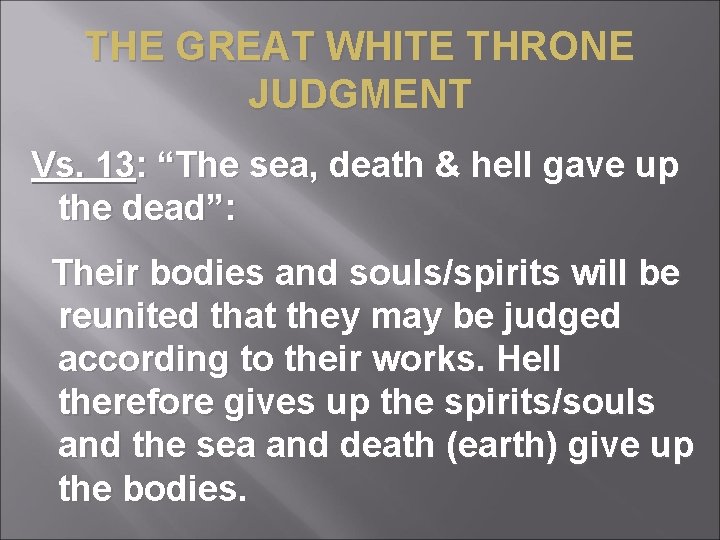 THE GREAT WHITE THRONE JUDGMENT

Vs. 13: “The sea, death & hell gave up the dead”:

Their bodies and souls/spirits will be reunited that they may be judged according to their works. Hell therefore gives up the spirits/souls and the sea and death (earth) give up the bodies.